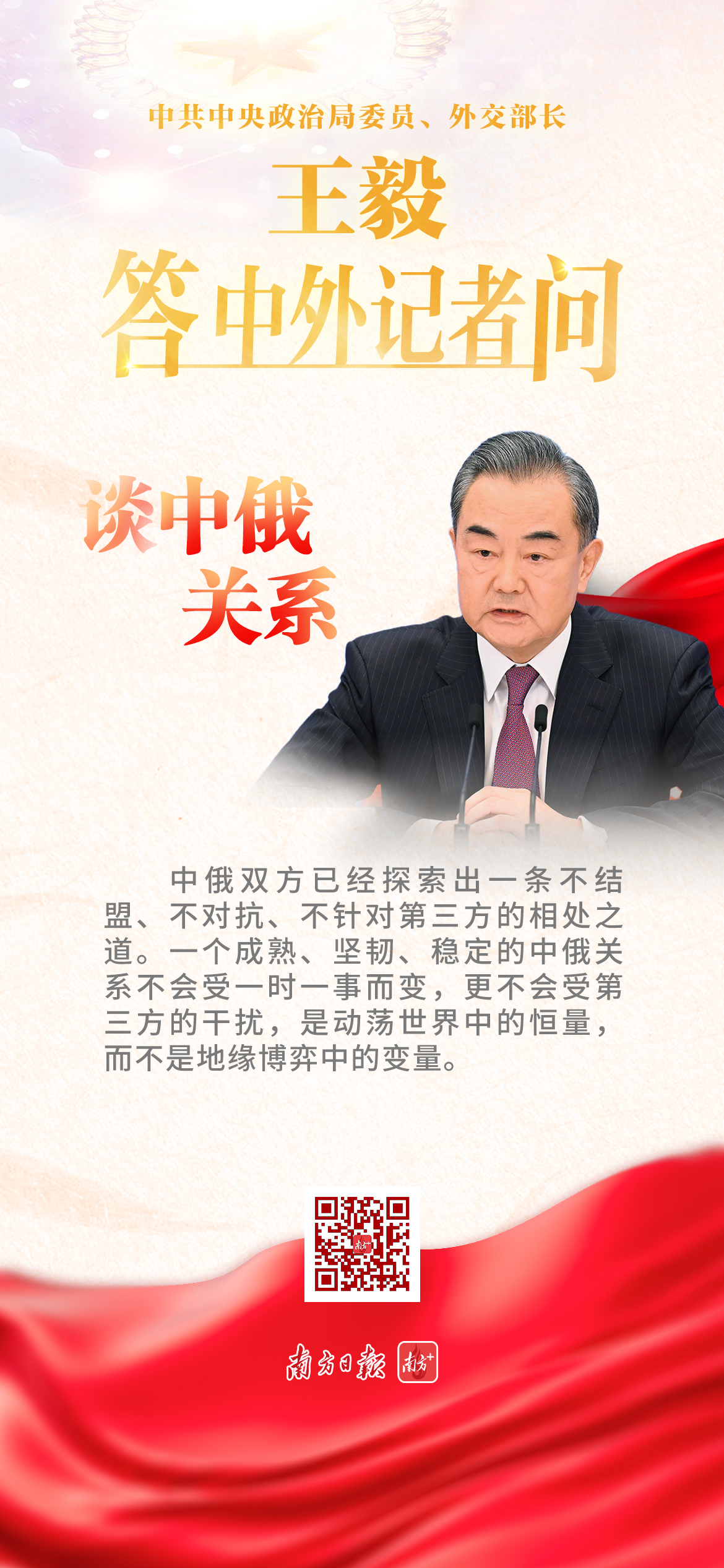 中共中央政治局委员、外交部长

王毅

答中外记者问

谈中俄关系

中俄双方已经探索出一条不结盟、不对抗、不针对第三方的相处之道。一个成熟、坚韧、稳定的中俄关系不会受一时一事而变，更不会受第三方的干扰，是动荡世界中的恒量，而不是地缘博弈中的变量。

南方日报 南方+